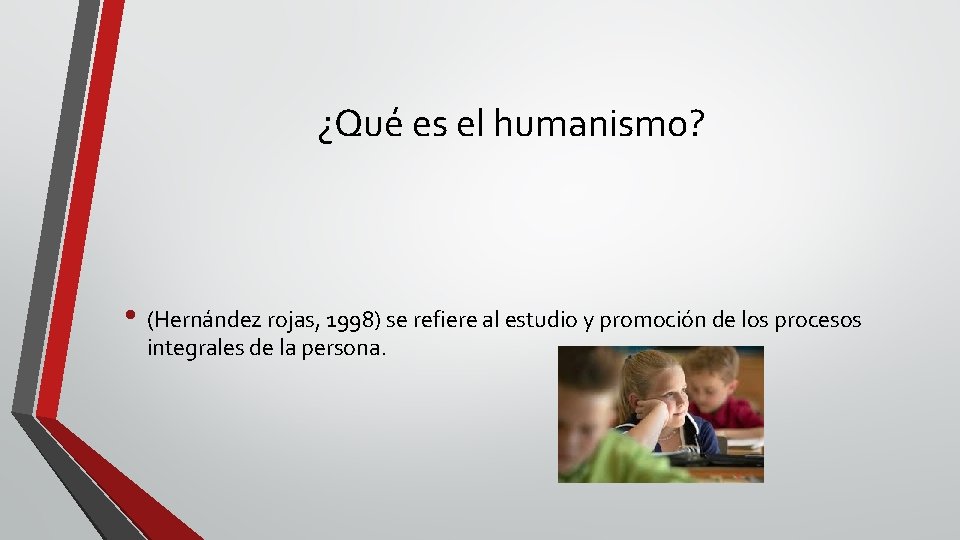 ¿Qué es el humanismo?

• (Hernández rojas, 1998) se refiere al estudio y promoción de los procesos integrales de la persona.